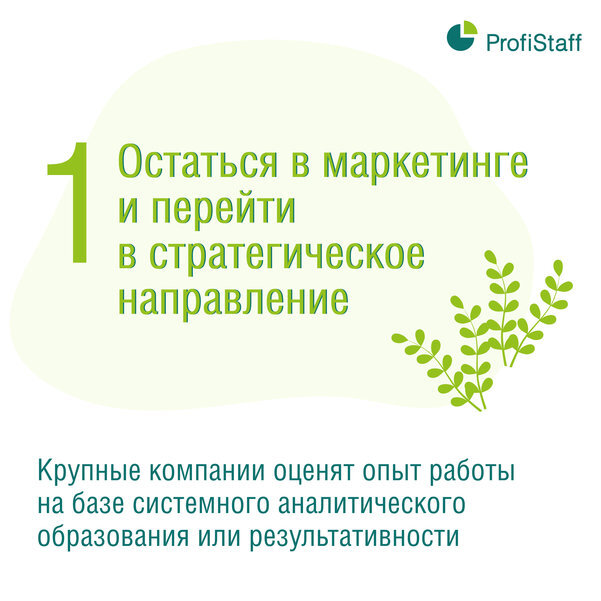 ProfiStaff

1 Остаться в маркетинге и перейти в стратегическое направление

Крупные компании оценят опыт работы на базе системного аналитического образования или результативности